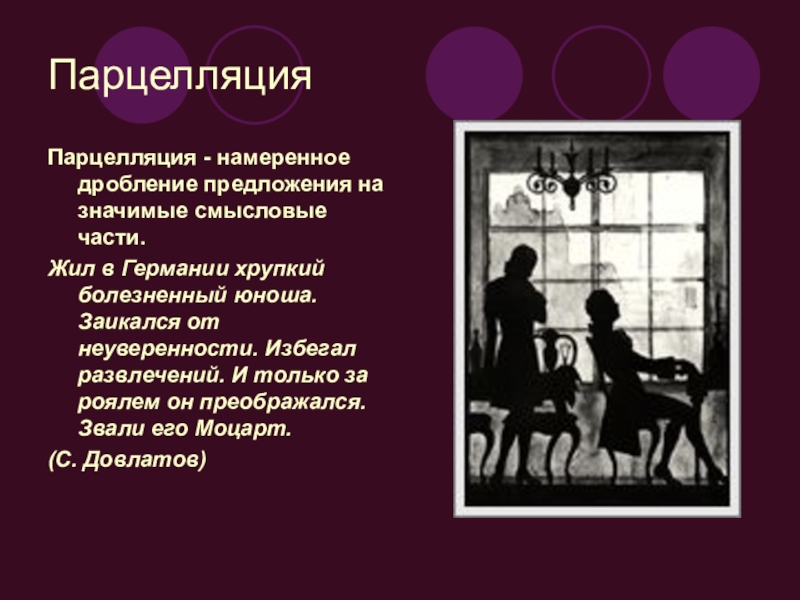 Парцелляция

Парцелляция - намеренное дробление предложения на значимые смысловые части.

Жил в Германии хрупкий болезненный юноша. Заикался от неуверенности. Избегал развлечений. И только за роялем он преображался. Звали его Моцарт.

(С. Довлатов)